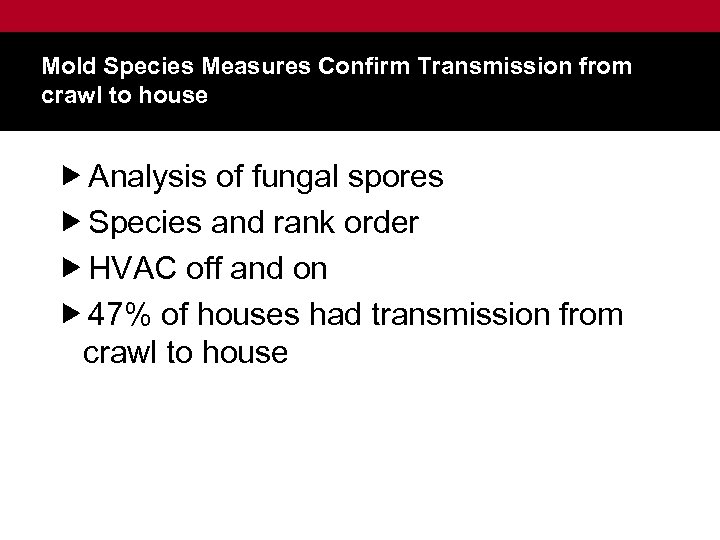 Mold Species Measures Confirm Transmission from crawl to house

▶ Analysis of fungal spores
▶ Species and rank order
▶ HVAC off and on
▶ 47% of houses had transmission from crawl to house